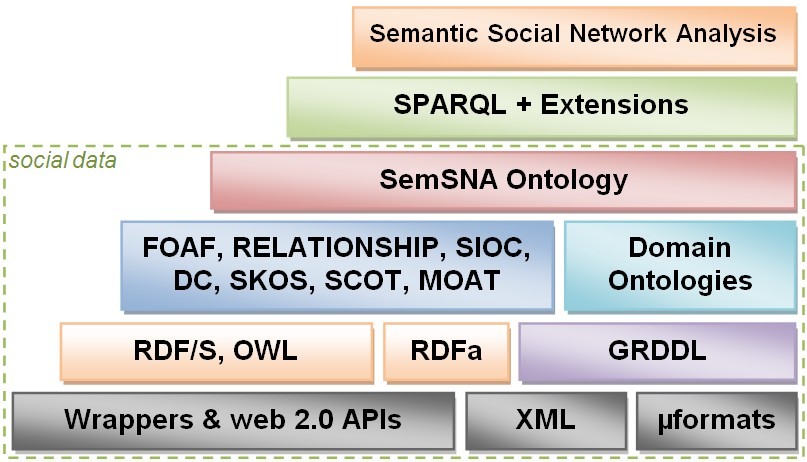 Semantic Social Network Analysis

SPARQL + Extensions

social data

SemSNA Ontology

FOAF, RELATIONSHIP, SIOC, DC, SKOS, SCOT, MOAT

Domain Ontologies

RDF/S, OWL

RDFa

GRDDL

Wrappers & web 2.0 APIs

XML

µformats